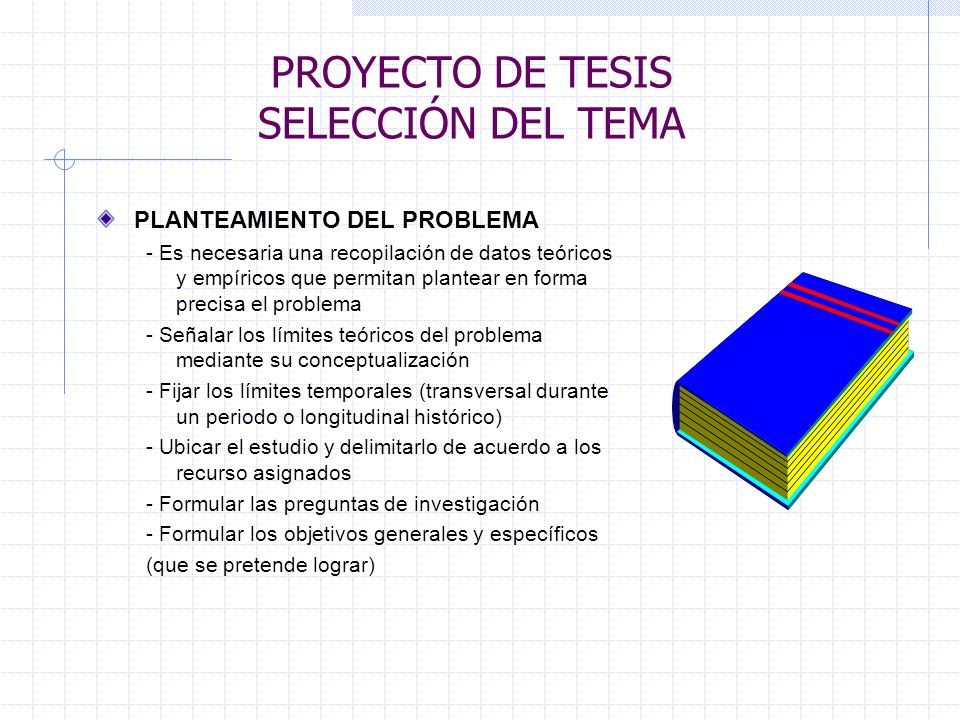 PROYECTO DE TESIS
SELECCIÓN DEL TEMA

PLANTEAMIENTO DEL PROBLEMA

- Es necesaria una recopilación de datos teóricos y empíricos que permitan plantear en forma precisa el problema

- Señalar los límites teóricos del problema mediante su conceptualización

- Fijar los límites temporales (transversal durante un periodo o longitudinal histórico)

- Ubicar el estudio y delimitarlo de acuerdo a los recurso asignados

- Formular las preguntas de investigación

- Formular los objetivos generales y específicos
(que se pretende lograr)